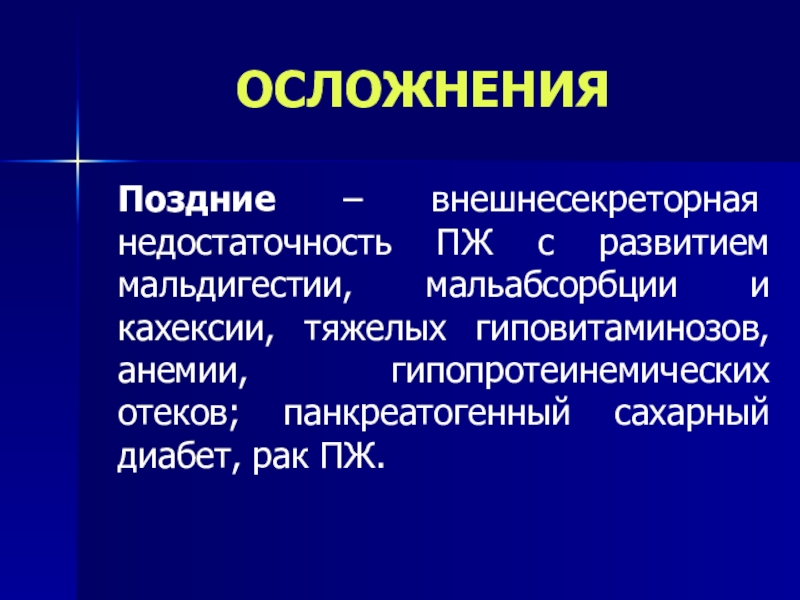 ОСЛОЖНЕНИЯ

Поздние – внешнесекреторная недостаточность ПЖ с развитием мальдигестии, мальабсорбции и кахексии, тяжелых гиповитаминозов, анемии, гипопротеинемических отеков; панкреатогенный сахарный диабет, рак ПЖ.